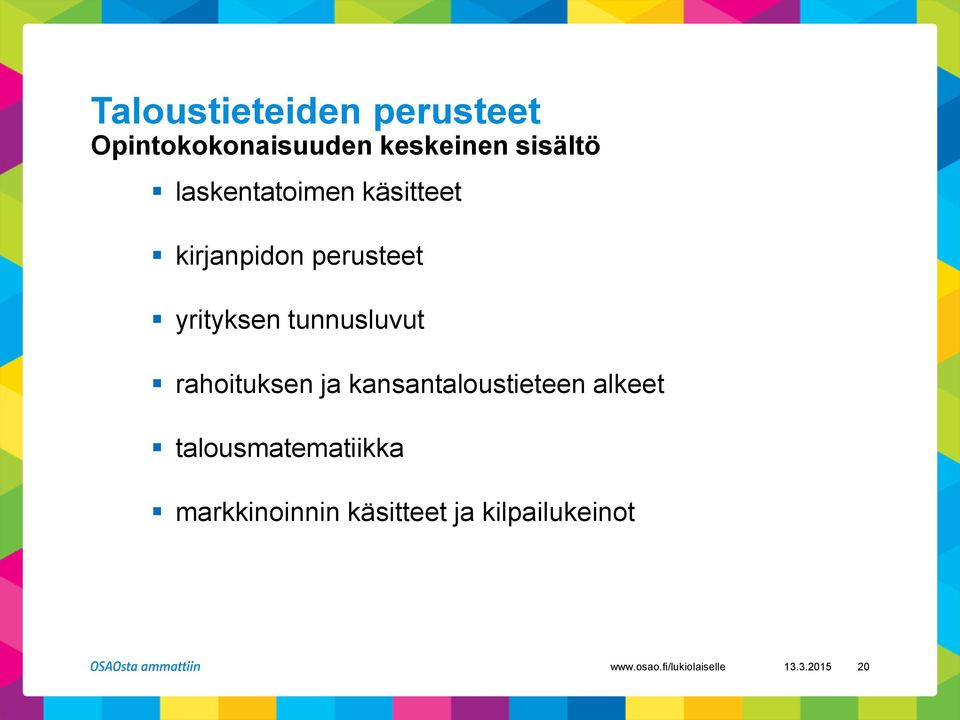 Taloustieteiden perusteet
Opintokokonaisuuden keskeinen sisältö

▪ laskentatoimen käsitteet

▪ kirjanpidon perusteet

▪ yrityksen tunnusluvut

▪ rahoituksen ja kansantaloustieteen alkeet

▪ talousmatematiikka

▪ markkinoinnin käsitteet ja kilpailukeinot

OSAOsta ammattiin

www.osao.fi/lukiolaiselle

13.3.2015

20